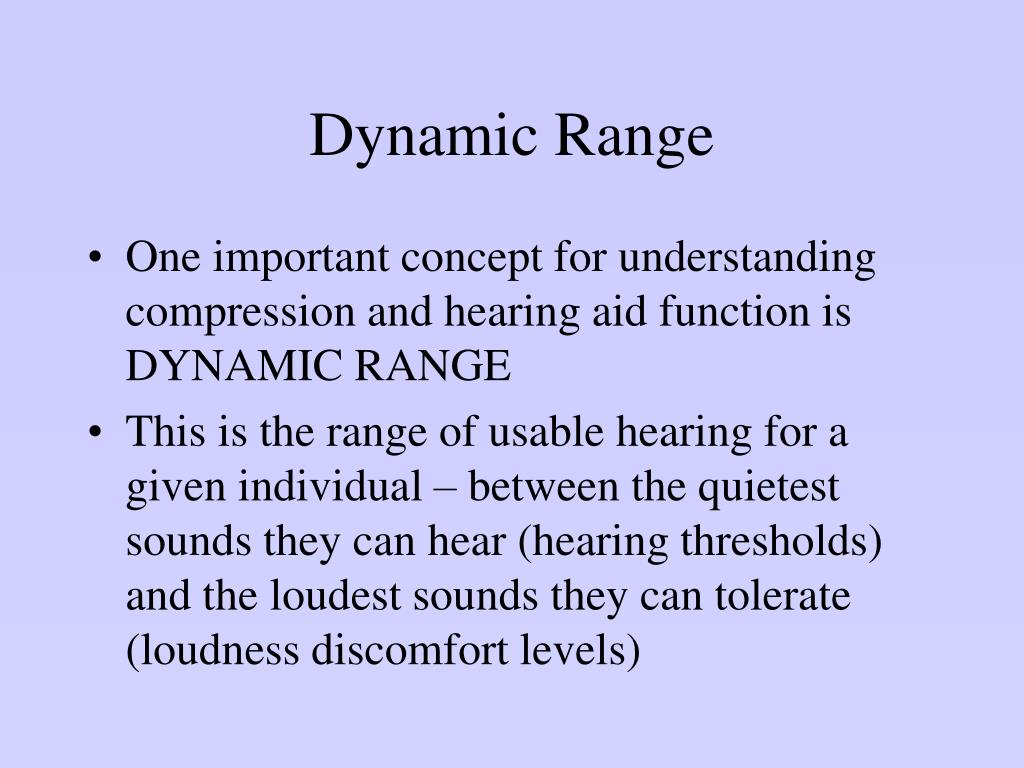 Dynamic Range

• One important concept for understanding compression and hearing aid function is DYNAMIC RANGE

• This is the range of usable hearing for a given individual – between the quietest sounds they can hear (hearing thresholds) and the loudest sounds they can tolerate (loudness discomfort levels)